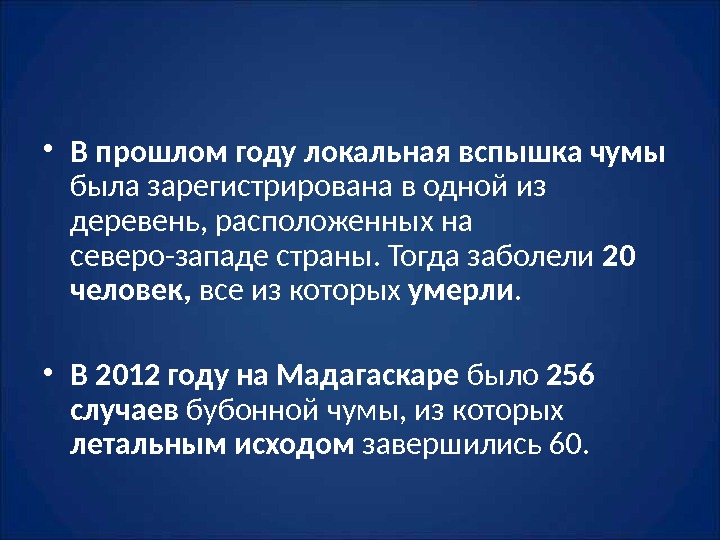 • В прошлом году локальная вспышка чумы была зарегистрирована в одной из деревень, расположенных на северо-западе страны. Тогда заболели 20 человек, все из которых умерли.

• В 2012 году на Мадагаскаре было 256 случаев бубонной чумы, из которых летальным исходом завершились 60.